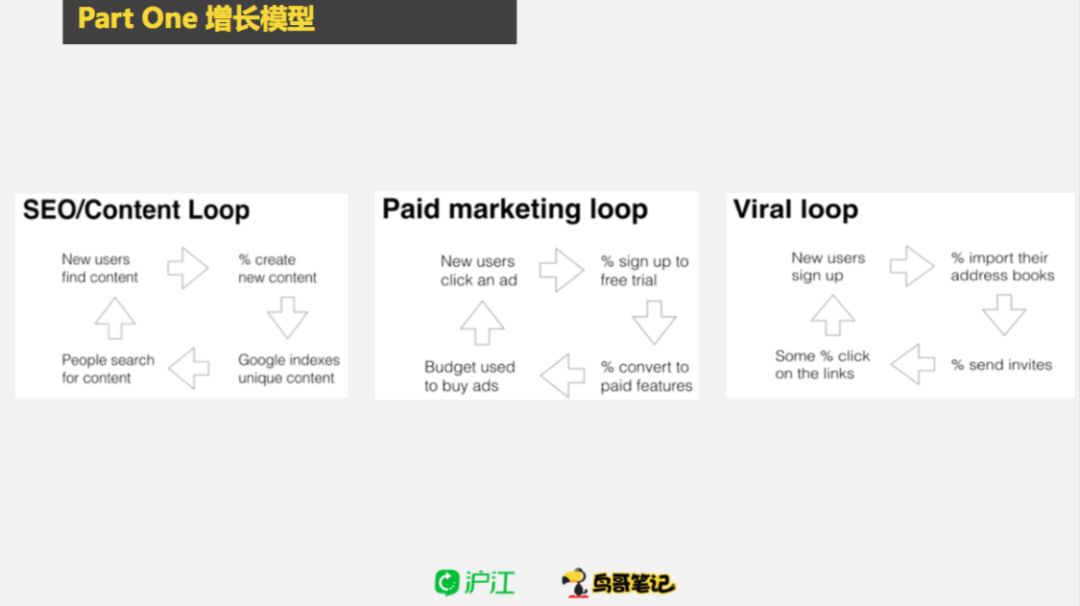 Part One 增长模型

SEO/Content Loop

New users find content

% create new content

Google indexes unique content

People search for content

Paid marketing loop

New users click an ad

% sign up to free trial

% convert to paid features

Budget used to buy ads

Viral loop

New users sign up

% import their address books

% send invites

Some % click on the links

沪江

鸟哥笔记